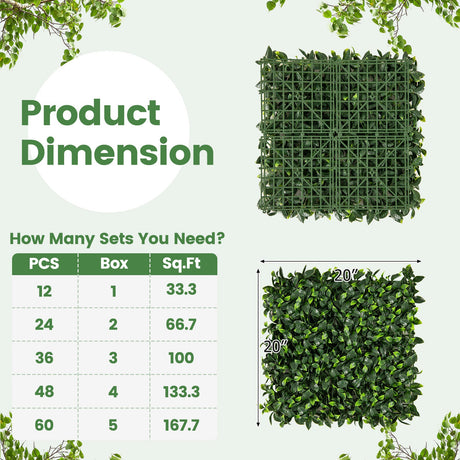 Product Dimension

How Many Sets You Need?

| PCS | Box | Sq.Ft |
|---|---|---|
| 12 | 1 | 33.3 |
| 24 | 2 | 66.7 |
| 36 | 3 | 100 |
| 48 | 4 | 133.3 |
| 60 | 5 | 167.7 |

20"

20"